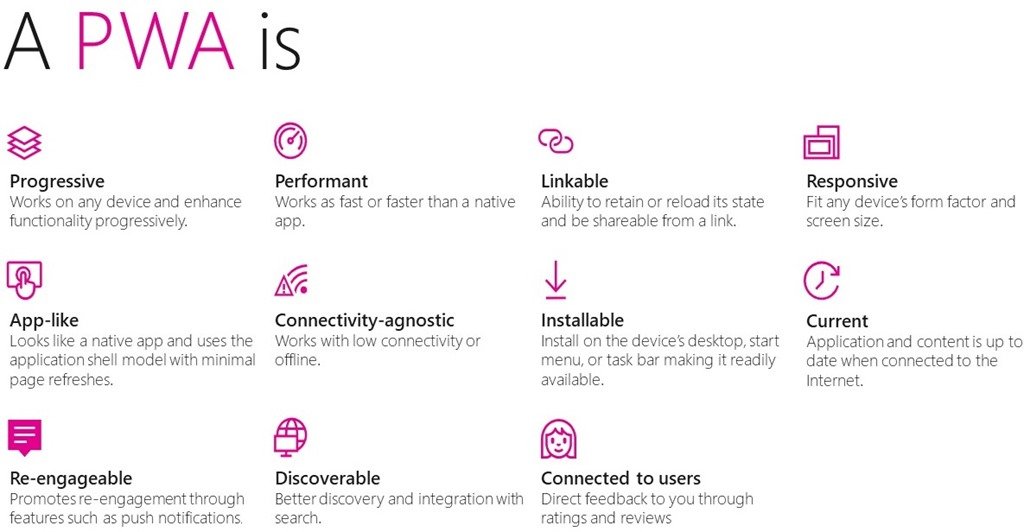 A PWA is

Progressive
Works on any device and enhance functionality progressively.

Performant
Works as fast or faster than a native app.

Linkable
Ability to retain or reload its state and be shareable from a link.

Responsive
Fit any device's form factor and screen size.

App-like
Looks like a native app and uses the application shell model with minimal page refreshes.

Connectivity-agnostic
Works with low connectivity or offline.

Installable
Install on the device's desktop, start menu, or task bar making it readily available.

Current
Application and content is up to date when connected to the Internet.

Re-engageable
Promotes re-engagement through features such as push notifications.

Discoverable
Better discovery and integration with search.

Connected to users
Direct feedback to you through ratings and reviews